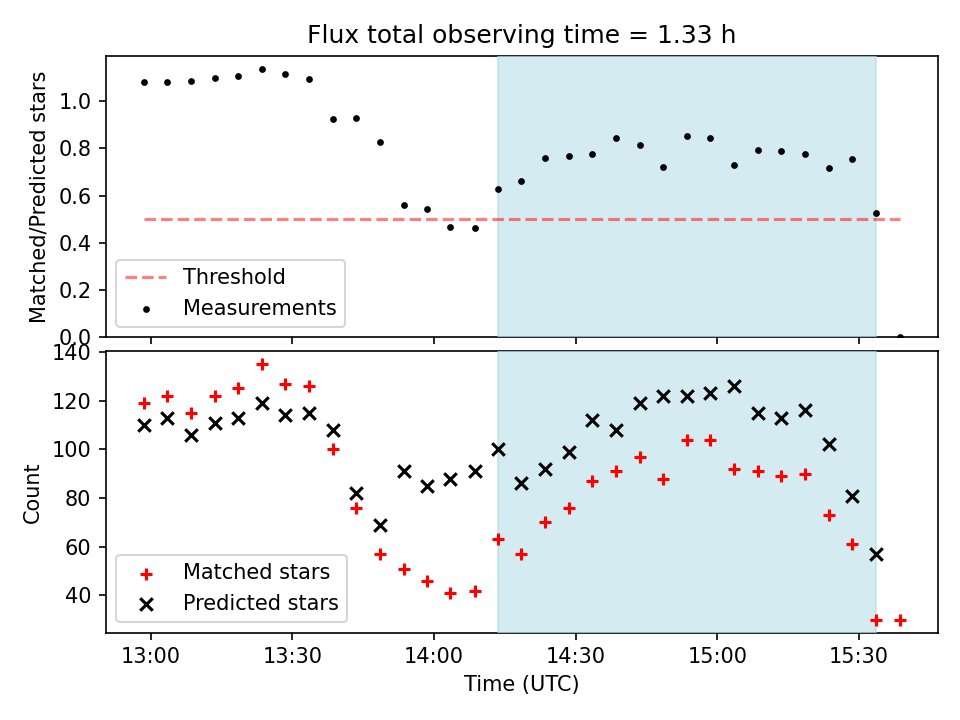 Flux total observing time = 1.33 h

Matched/Predicted stars

1.0
0.8
0.6
0.4
0.2
0.0

Threshold
Measurements

Count

140
120
100
80
60
40

Matched stars
Predicted stars

13:00
13:30
14:00
14:30
15:00
15:30

Time (UTC)